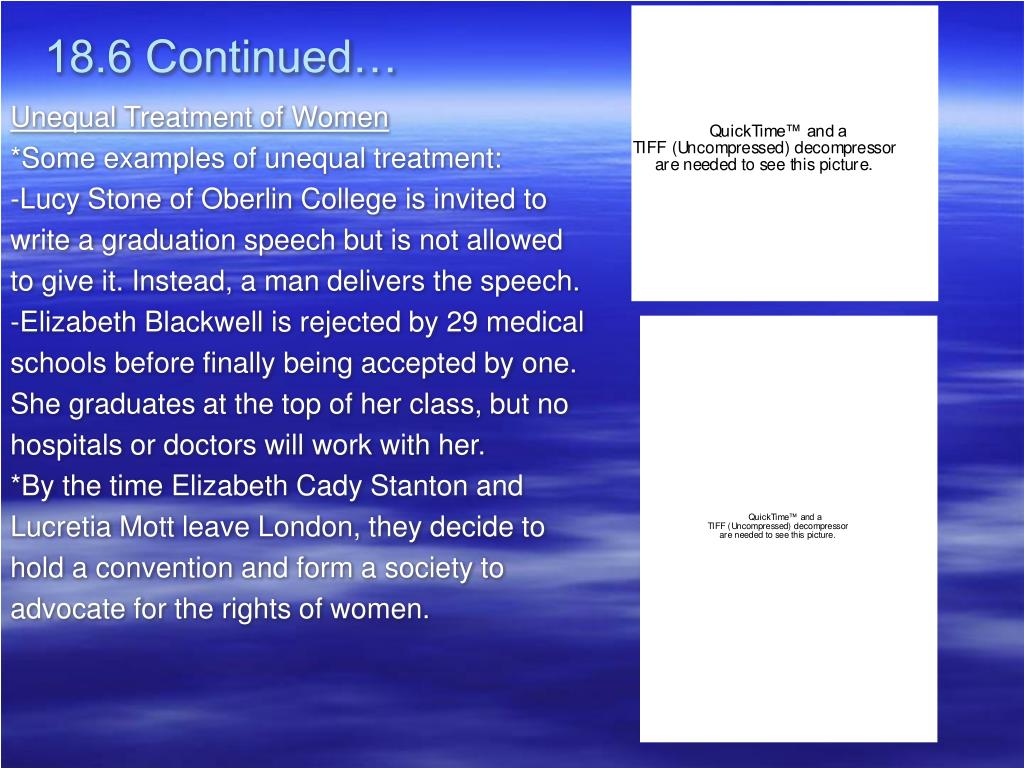 18.6 Continued…

Unequal Treatment of Women

*Some examples of unequal treatment:

-Lucy Stone of Oberlin College is invited to write a graduation speech but is not allowed to give it. Instead, a man delivers the speech.

-Elizabeth Blackwell is rejected by 29 medical schools before finally being accepted by one. She graduates at the top of her class, but no hospitals or doctors will work with her.

*By the time Elizabeth Cady Stanton and Lucretia Mott leave London, they decide to hold a convention and form a society to advocate for the rights of women.

QuickTime™ and a
TIFF (Uncompressed) decompressor
are needed to see this picture.

QuickTime™ and a
TIFF (Uncompressed) decompressor
are needed to see this picture.